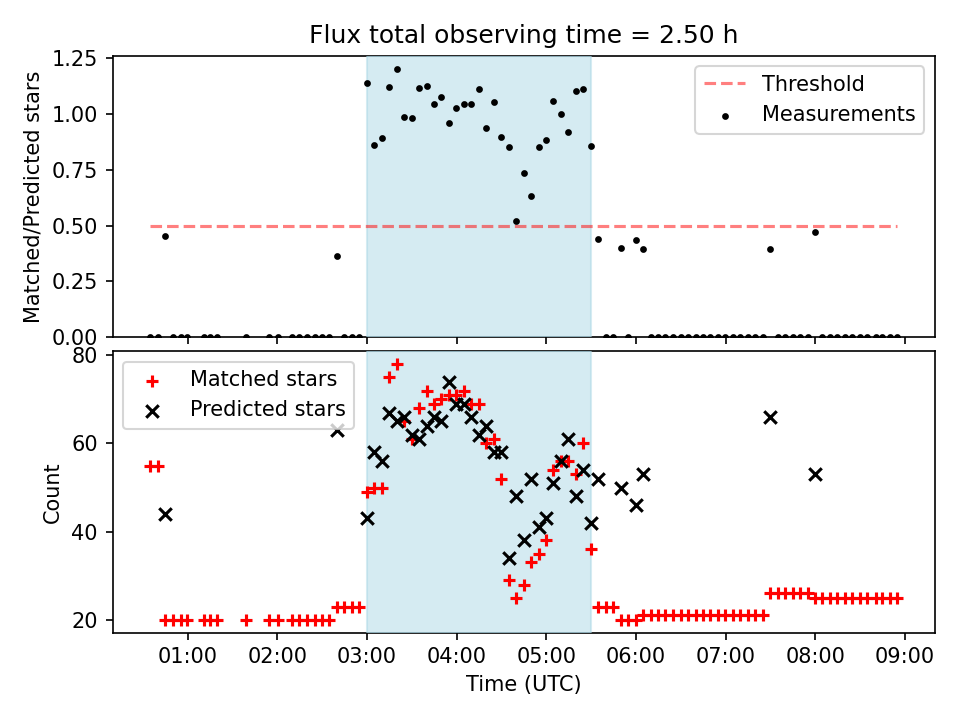 Flux total observing time = 2.50 h

Matched/Predicted stars

1.25
1.00
0.75
0.50
0.25
0.00

Threshold
Measurements

Count

80
60
40
20

Matched stars
Predicted stars

01:00 02:00 03:00 04:00 05:00 06:00 07:00 08:00 09:00

Time (UTC)